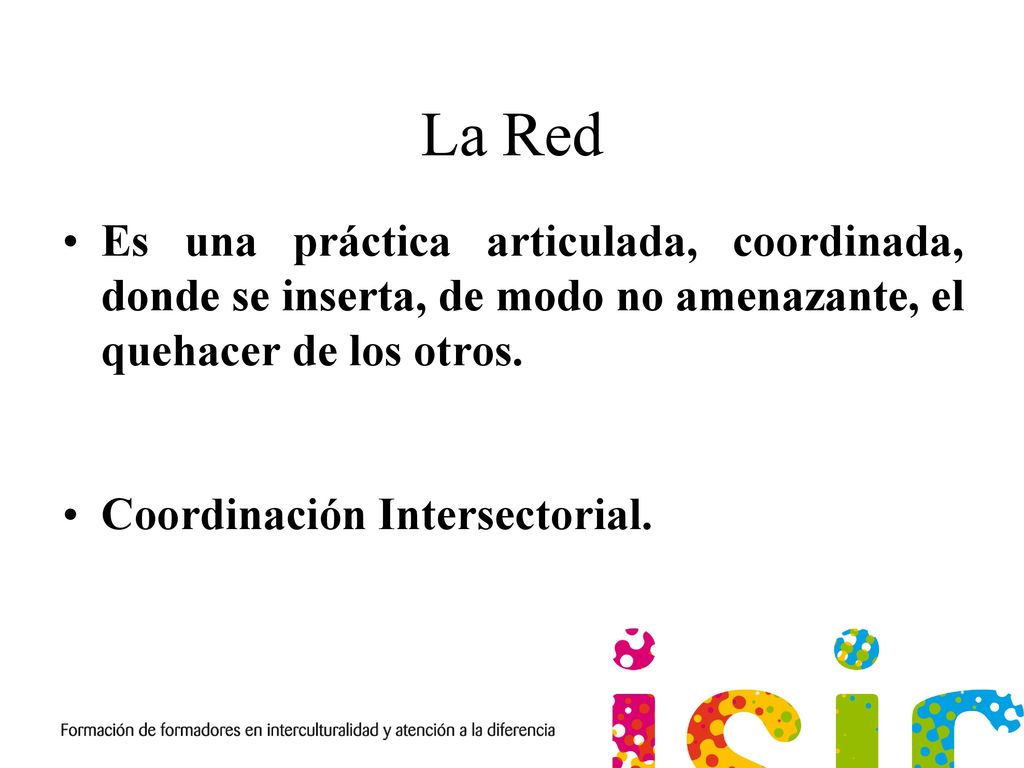 La Red

• Es una práctica articulada, coordinada, donde se inserta, de modo no amenazante, el quehacer de los otros.

• Coordinación Intersectorial.

Formación de formadores en interculturalidad y atención a la diferencia

isic